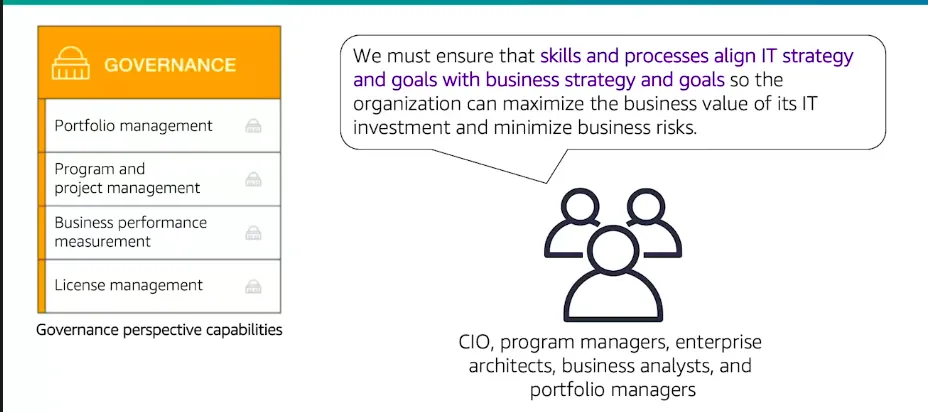 GOVERNANCE

Portfolio management

Program and project management

Business performance measurement

License management

Governance perspective capabilities

We must ensure that skills and processes align IT strategy and goals with business strategy and goals so the organization can maximize the business value of its IT investment and minimize business risks.

CIO, program managers, enterprise architects, business analysts, and portfolio managers